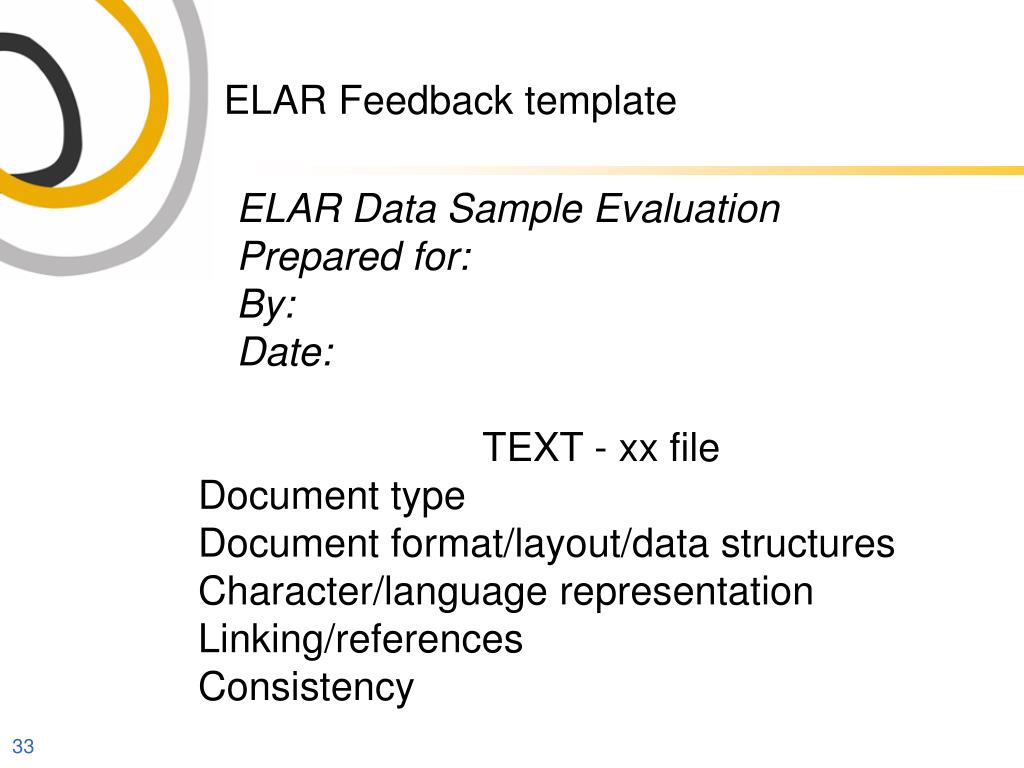 ELAR Feedback template

ELAR Data Sample Evaluation
Prepared for:
By:
Date:

TEXT - xx file
Document type
Document format/layout/data structures
Character/language representation
Linking/references
Consistency

33